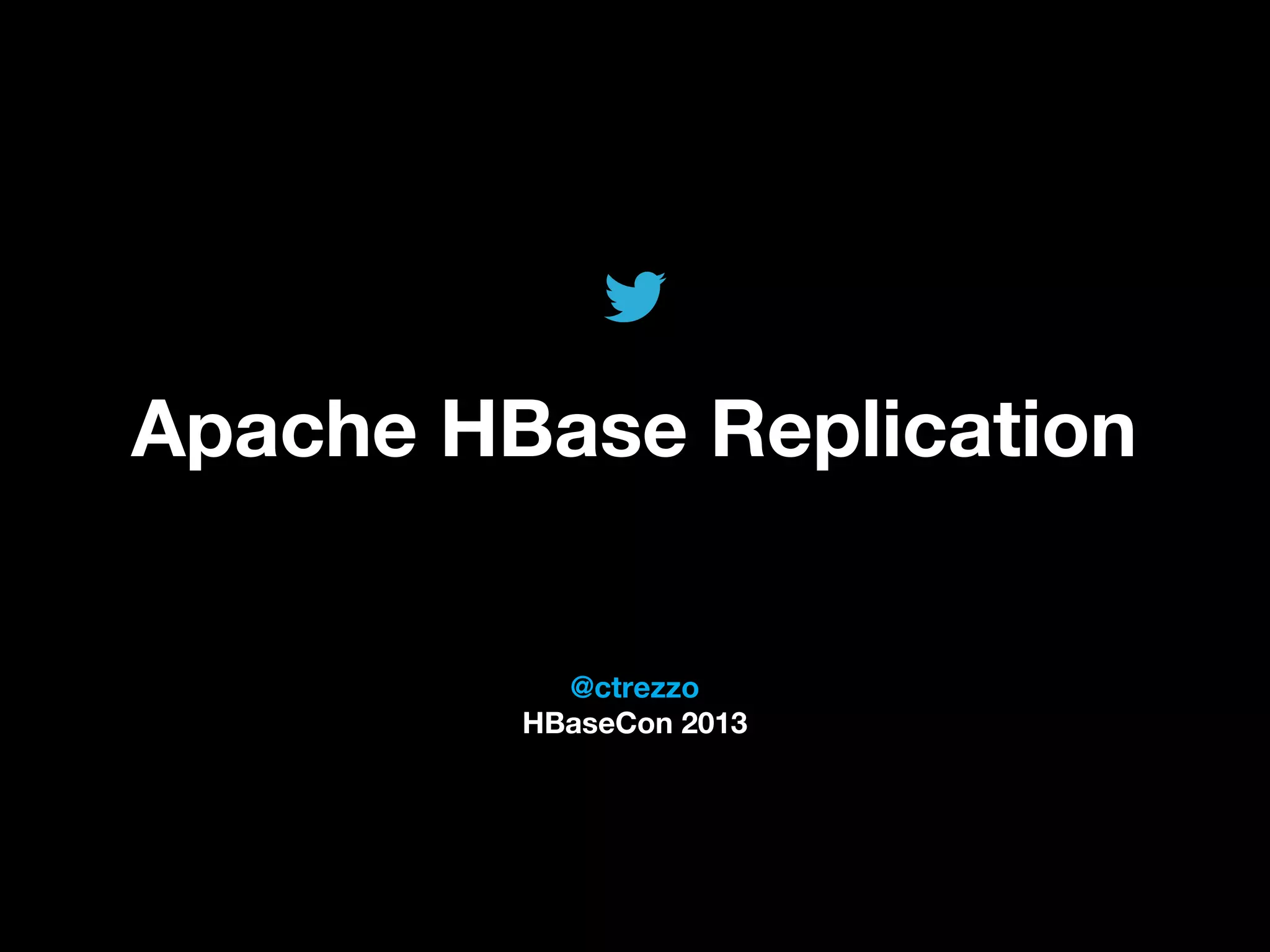 Apache HBase Replication

@ctrezzo
HBaseCon 2013